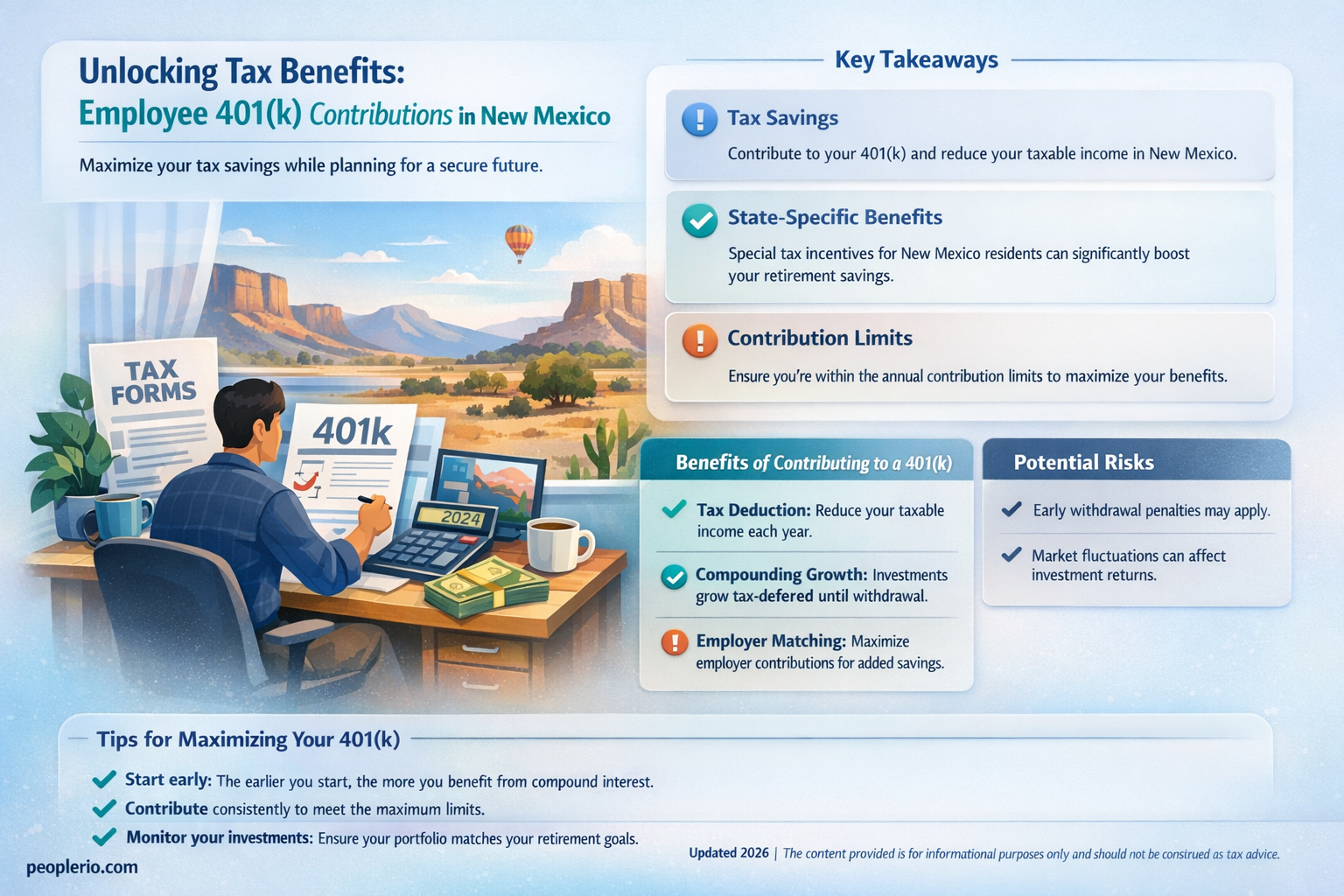 Unlocking Tax Benefits:
Employee 401(k) Contributions in New Mexico

Maximize your tax savings while planning for a secure future.

TAX FORMS

401k

2024

Key Takeaways

Tax Savings
Contribute to your 401(k) and reduce your taxable income in New Mexico.

State-Specific Benefits
Special tax incentives for New Mexico residents can significantly boost your retirement savings.

Contribution Limits
Ensure you're within the annual contribution limits to maximize your benefits.

Benefits of Contributing to a 401(k)

Tax Deduction: Reduce your taxable income each year.

Compounding Growth: Investments grow tax-defered until withdrawal.

Employer Matching: Maximize employer contributions for added savings.

Potential Risks

Early withdrawal penalties may apply.

Market fluctuations can affect investment returns.

Tips for Maximizing Your 401(k)

Start early: The earlier you start, the more you benefit from compound interest.
Contribute consistently to meet the maximum limits.
Monitor your investments: Ensure your portfolio matches your retirement goals.

peoplerio.com

Updated 2026 | The content provided is for informational purposes only and should not be construed as tax advice.